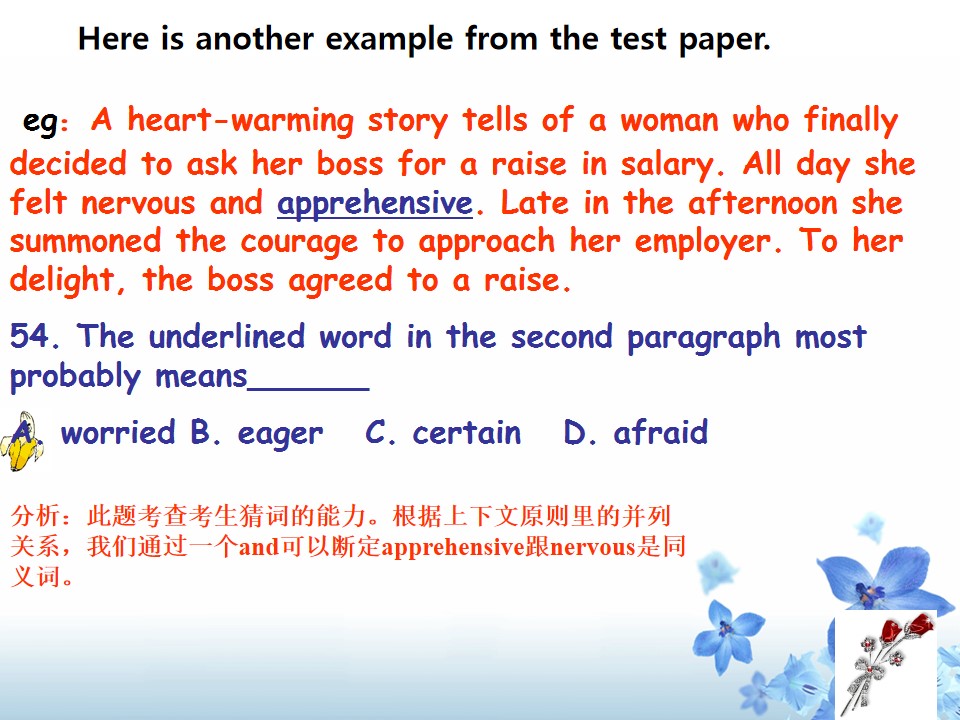 Here is another example from the test paper.

eg: A heart-warming story tells of a woman who finally decided to ask her boss for a raise in salary. All day she felt nervous and apprehensive. Late in the afternoon she summoned the courage to approach her employer. To her delight, the boss agreed to a raise.

54. The underlined word in the second paragraph most probably means______

A. worried B. eager C. certain D. afraid

分析：此题考查考生猜词的能力。根据上下文原则里的并列关系，我们通过一个and可以断定apprehensive跟nervous是同义词。